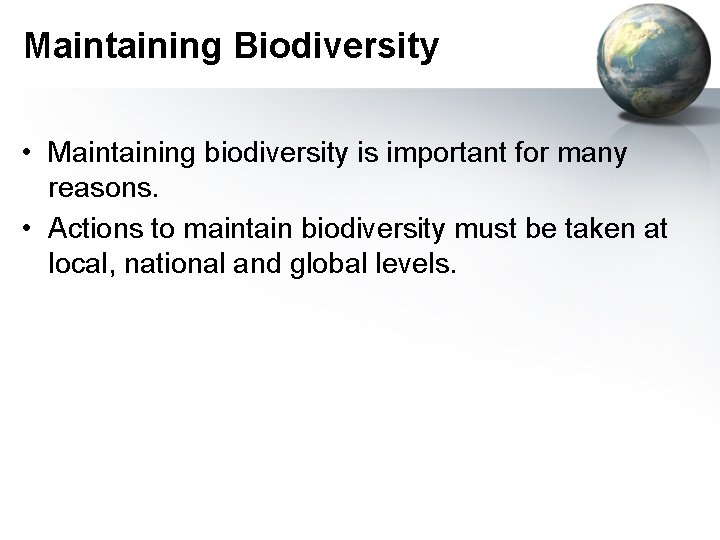 Maintaining Biodiversity

• Maintaining biodiversity is important for many reasons.

• Actions to maintain biodiversity must be taken at local, national and global levels.